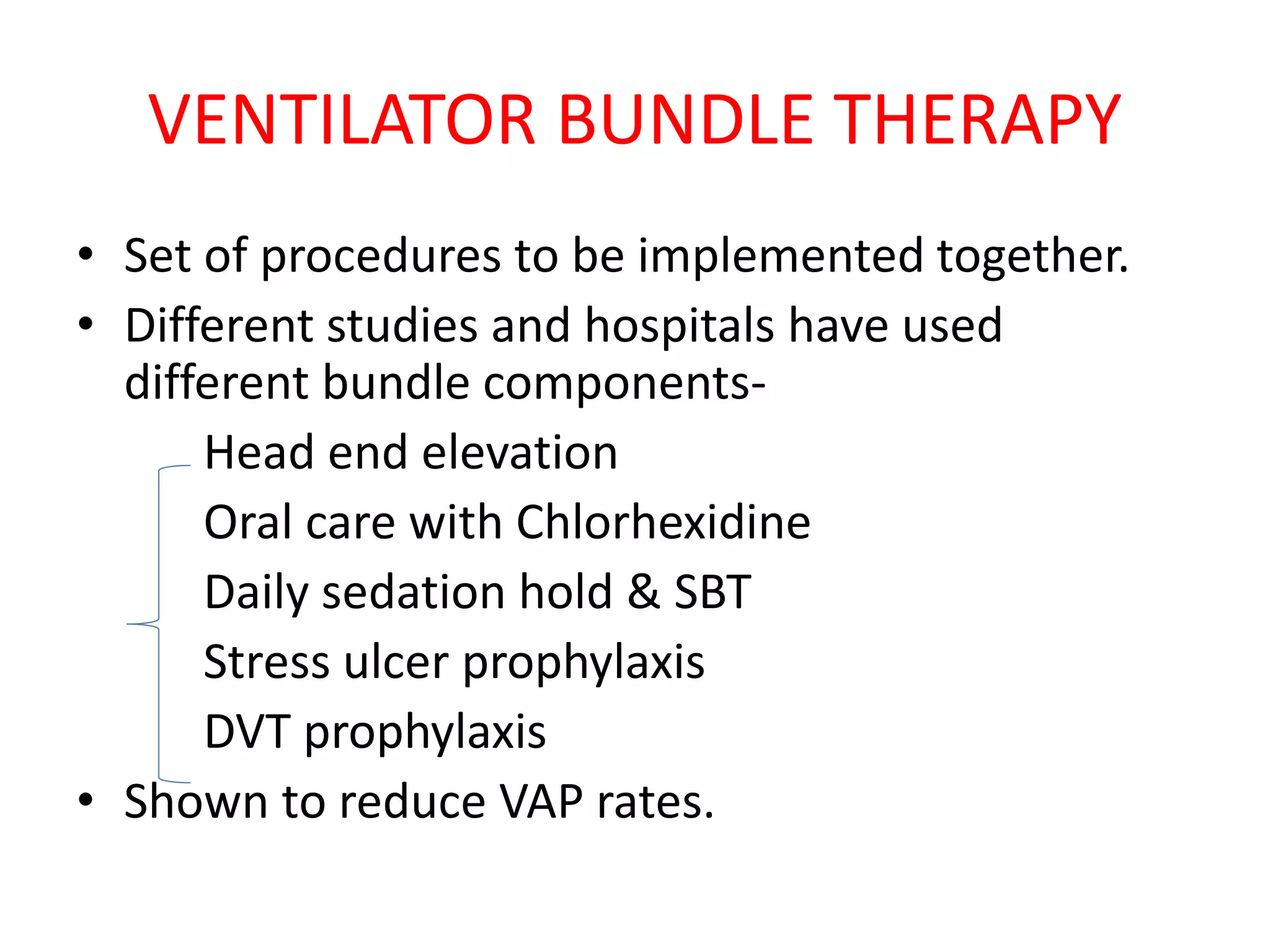 VENTILATOR BUNDLE THERAPY

• Set of procedures to be implemented together.
• Different studies and hospitals have used different bundle components-

Head end elevation
Oral care with Chlorhexidine
Daily sedation hold & SBT
Stress ulcer prophylaxis
DVT prophylaxis

• Shown to reduce VAP rates.